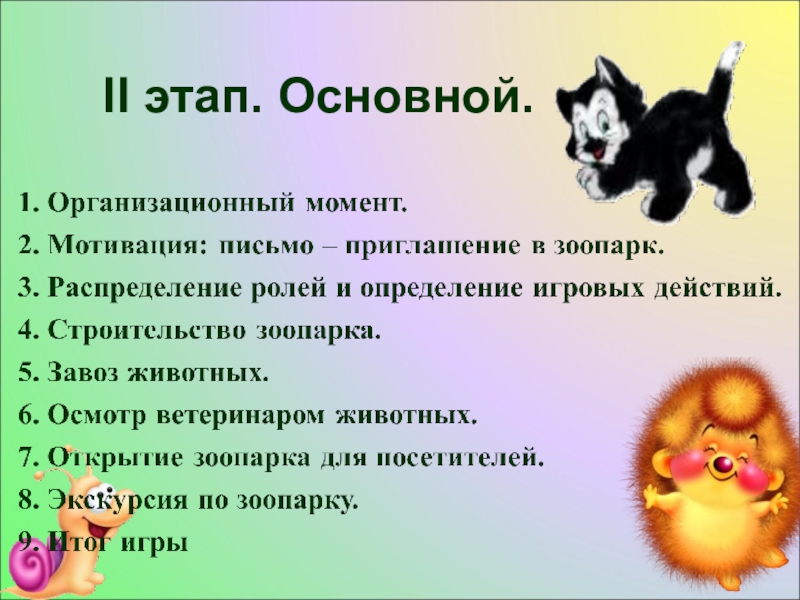 II этап. Основной.

1. Организационный момент.
2. Мотивация: письмо – приглашение в зоопарк.
3. Распределение ролей и определение игровых действий.
4. Строительство зоопарка.
5. Завоз животных.
6. Осмотр ветеринаром животных.
7. Открытие зоопарка для посетителей.
8. Экскурсия по зоопарку.
9. Итог игры